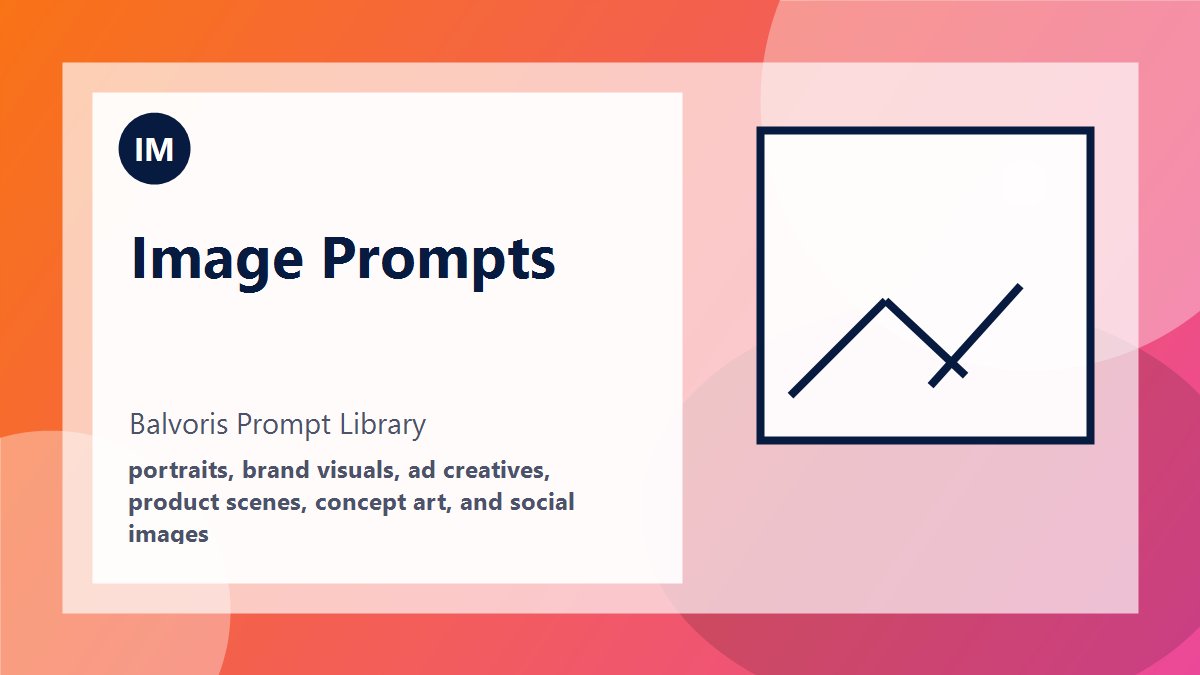 IM

Image Prompts

Balvoris Prompt Library

portraits, brand visuals, ad creatives, product scenes, concept art, and social images